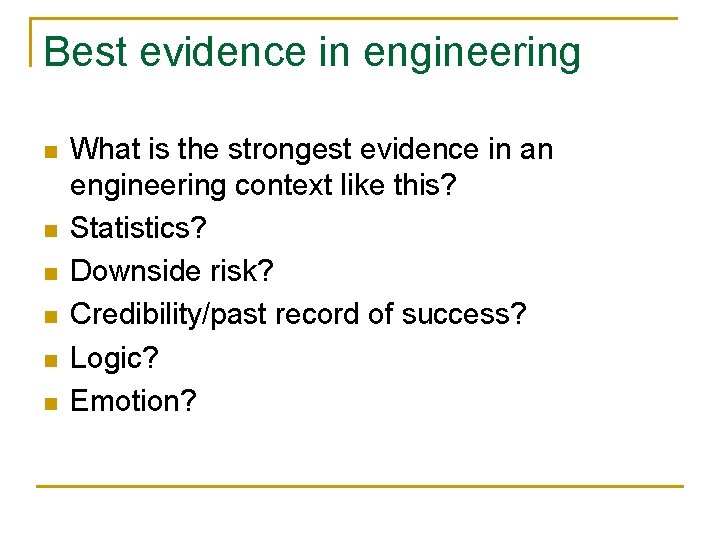 Best evidence in engineering

- What is the strongest evidence in an engineering context like this?
- Statistics?
- Downside risk?
- Credibility/past record of success?
- Logic?
- Emotion?